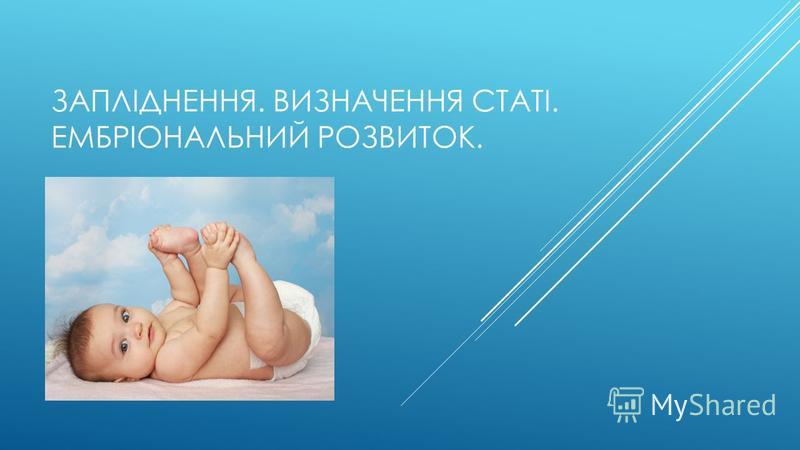 ЗАПЛІДНЕННЯ. ВИЗНАЧЕННЯ СТАТІ. ЕМБРІОНАЛЬНИЙ РОЗВИТОК.

MyShared